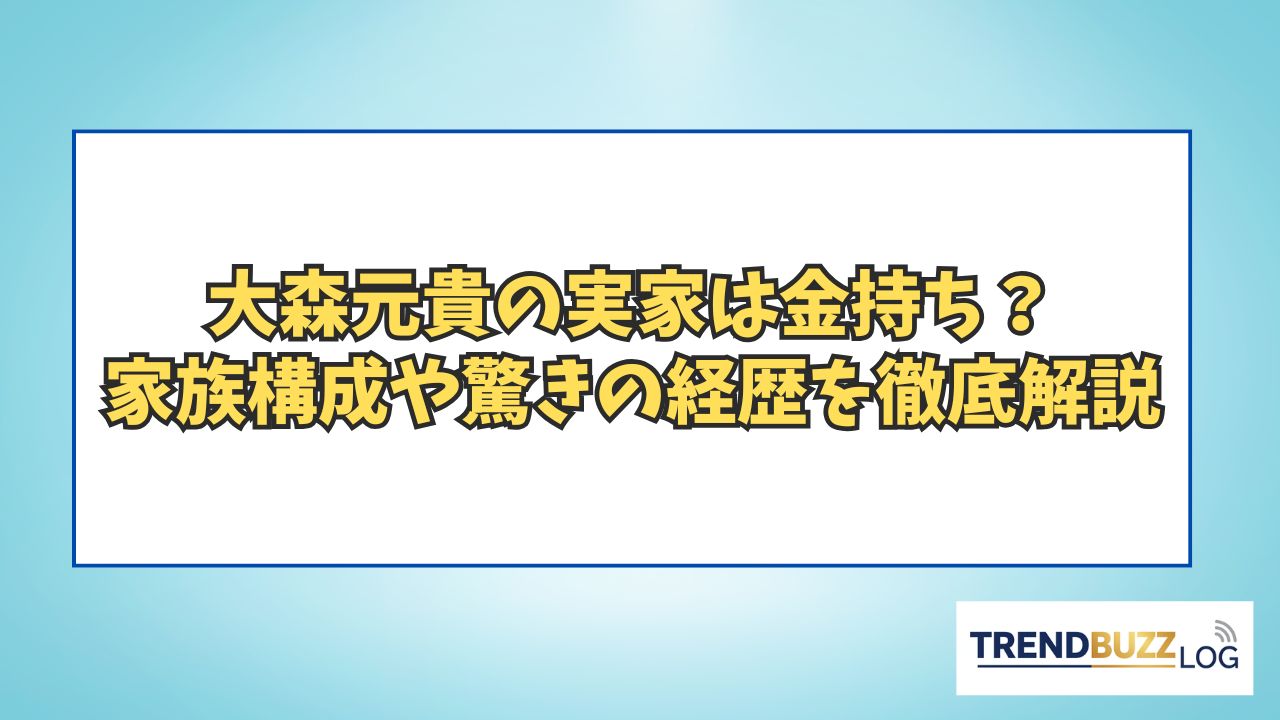 大森元貴の実家は金持ち？
家族構成や驚きの経歴を徹底解説

TRENDBUZZ LOG